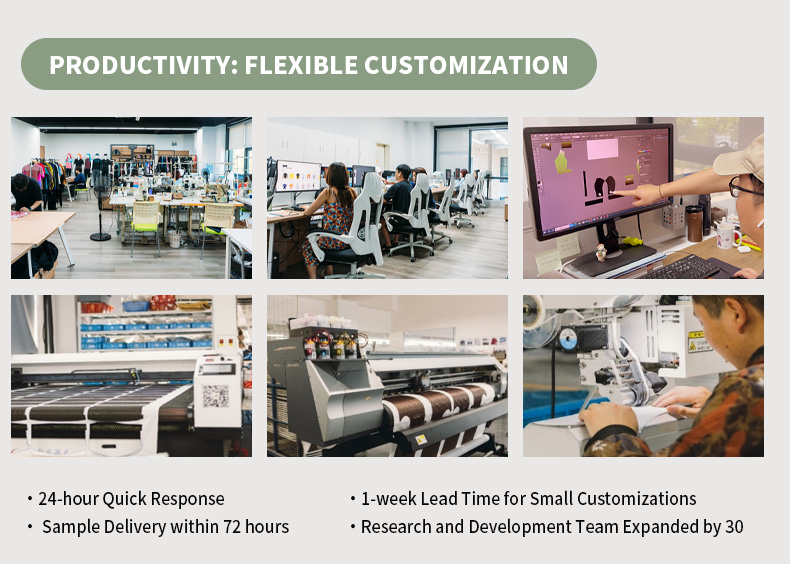 PRODUCTIVITY: FLEXIBLE CUSTOMIZATION

• 24-hour Quick Response
• Sample Delivery within 72 hours

• 1-week Lead Time for Small Customizations
• Research and Development Team Expanded by 30